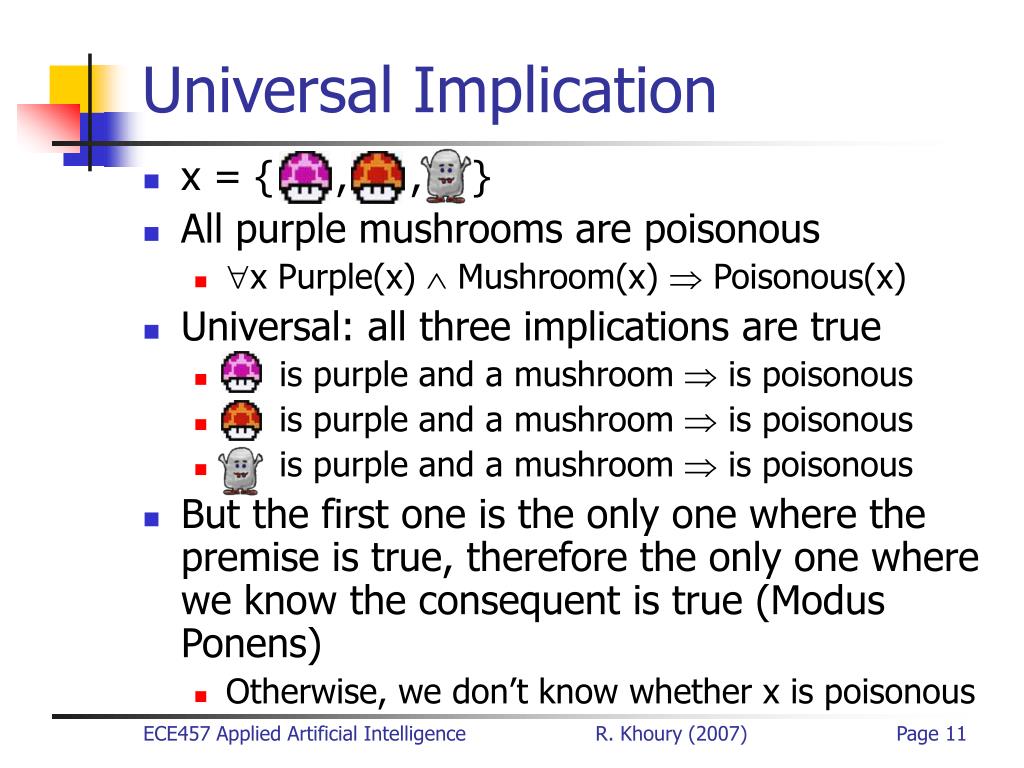 Universal Implication

- x = { , , }
- All purple mushrooms are poisonous
  - $\forall$x Purple(x) $\wedge$ Mushroom(x) $\Rightarrow$ Poisonous(x)
- Universal: all three implications are true
  - is purple and a mushroom $\Rightarrow$ is poisonous
  - is purple and a mushroom $\Rightarrow$ is poisonous
  - is purple and a mushroom $\Rightarrow$ is poisonous
- But the first one is the only one where the premise is true, therefore the only one where we know the consequent is true (Modus Ponens)
  - Otherwise, we don't know whether x is poisonous

ECE457 Applied Artificial Intelligence R. Khoury (2007) Page 11